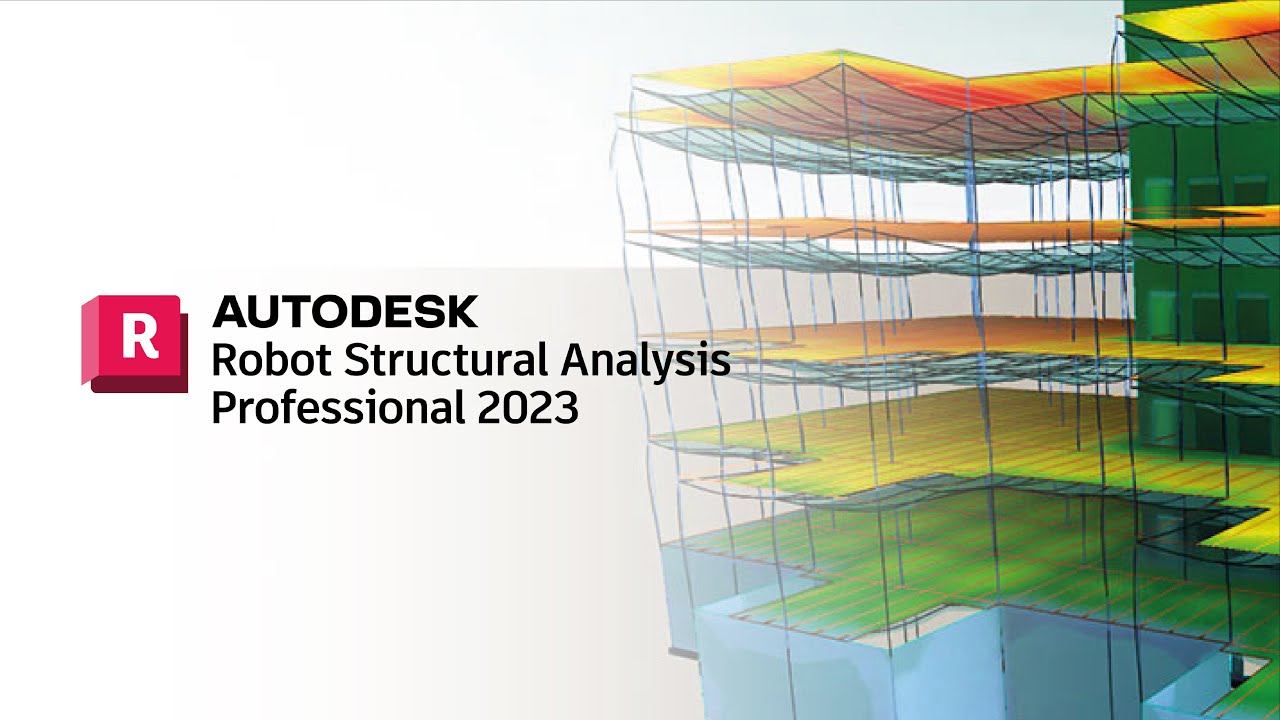 R
AUTODESK
Robot Structural Analysis Professional 2023